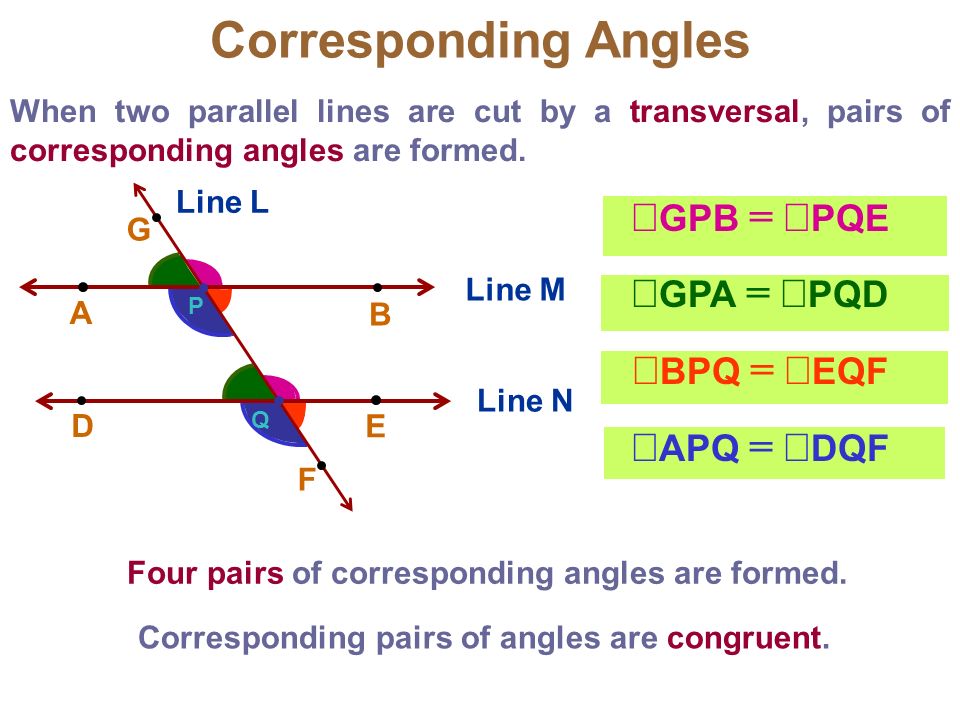 Corresponding Angles

When two parallel lines are cut by a transversal, pairs of corresponding angles are formed.

Line L
G
A
P
B
Line M
D
Q
E
Line N
F

□GPB = □PQE
□GPA = □PQD
□BPQ = □EQF
□APQ = □DQF

Four pairs of corresponding angles are formed.

Corresponding pairs of angles are congruent.